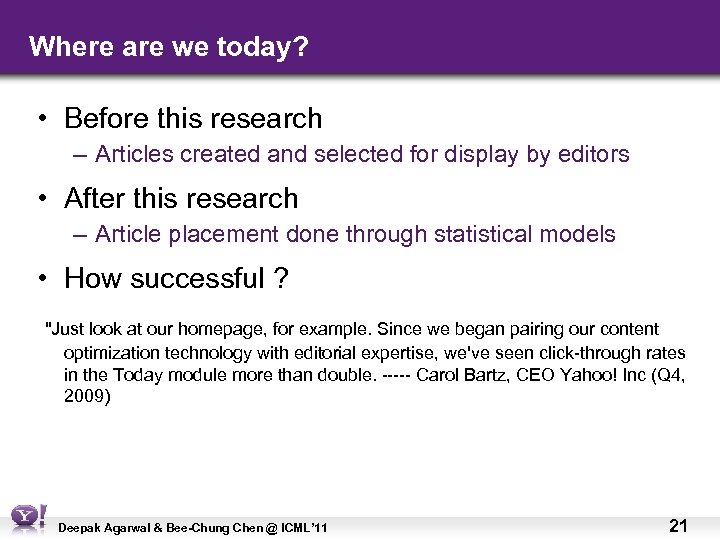 Where are we today?

• Before this research
– Articles created and selected for display by editors

• After this research
– Article placement done through statistical models

• How successful ?

"Just look at our homepage, for example. Since we began pairing our content optimization technology with editorial expertise, we've seen click-through rates in the Today module more than double. ----- Carol Bartz, CEO Yahoo! Inc (Q4, 2009)

Y!

Deepak Agarwal & Bee-Chung Chen @ ICML'11

21